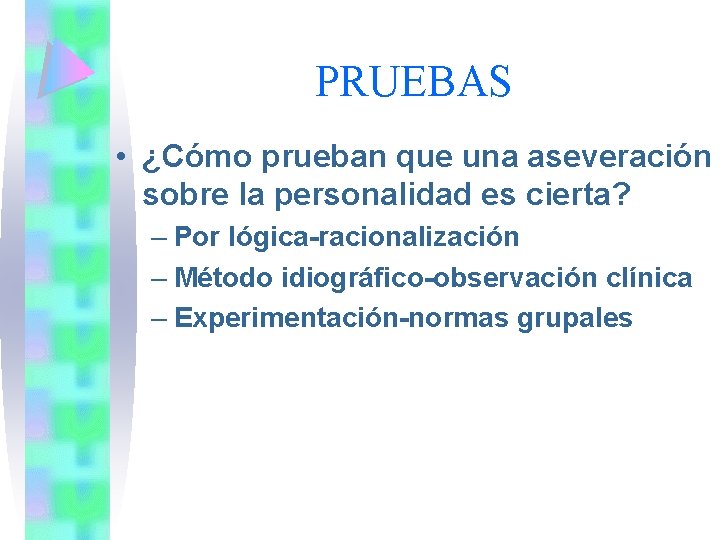 PRUEBAS

• ¿Cómo prueban que una aseveración sobre la personalidad es cierta?
– Por lógica-racionalización
– Método idiográfico-observación clínica
– Experimentación-normas grupales